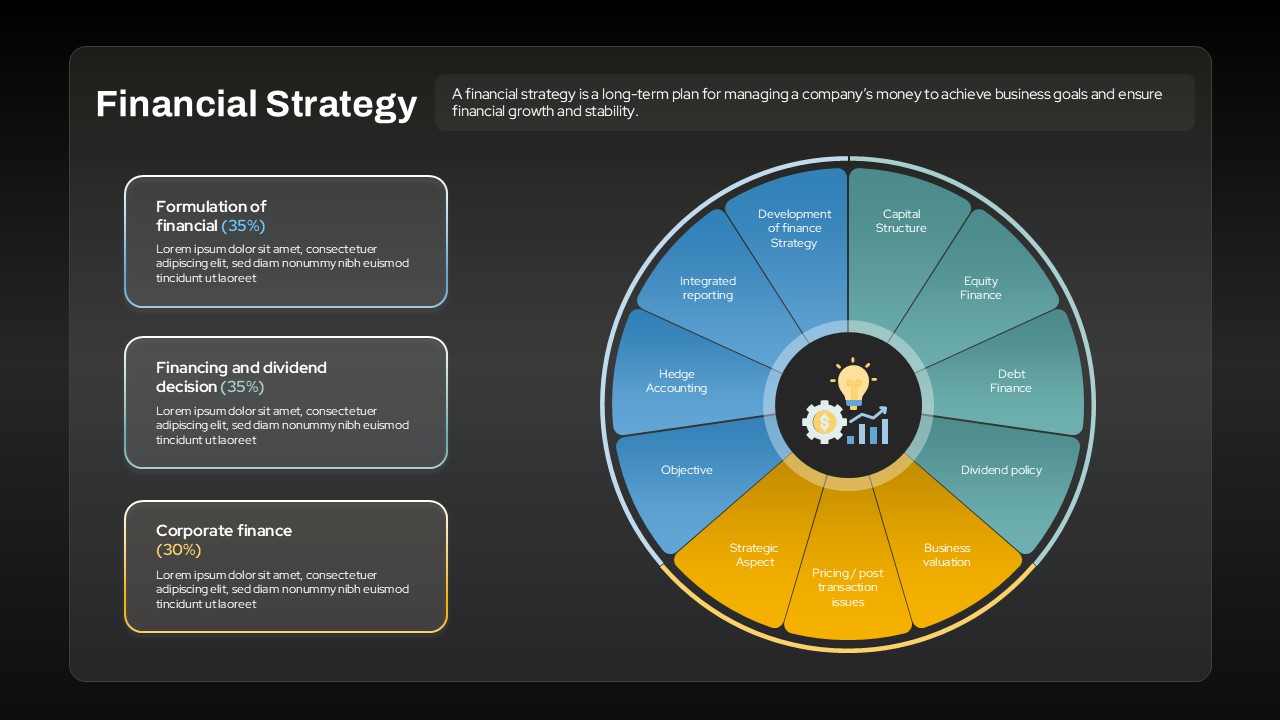 Financial Strategy

A financial strategy is a long-term plan for managing a company's money to achieve business goals and ensure financial growth and stability.

Formulation of financial (35%)
Lorem ipsum dolor sit amet, consectetuer adipiscing elit, sed diam nonummy nibh euismod tincidunt ut laoreet

Financing and dividend decision (35%)
Lorem ipsum dolor sit amet, consectetuer adipiscing elit, sed diam nonummy nibh euismod tincidunt ut laoreet

Corporate finance (30%)
Lorem ipsum dolor sit amet, consectetuer adipiscing elit, sed diam nonummy nibh euismod tincidunt ut laoreet

Development of finance Strategy

Capital Structure

Equity Finance

Debt Finance

Dividend policy

Business valuation

Pricing / post transaction issues

Strategic Aspect

Objective

Hedge Accounting

Integrated reporting